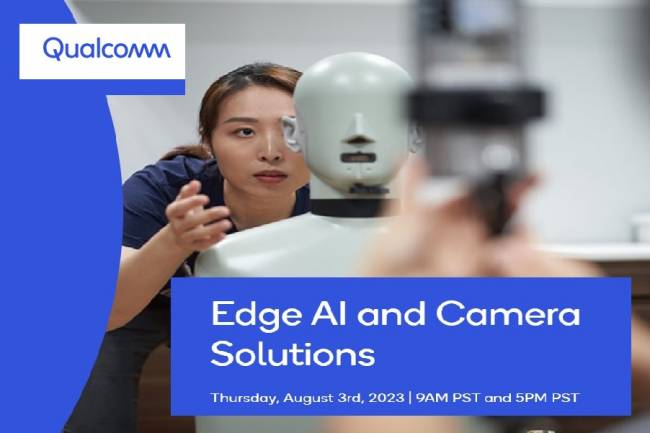 Qualcomm

Edge AI and Camera Solutions

Thursday, August 3rd, 2023 | 9AM PST and 5PM PST